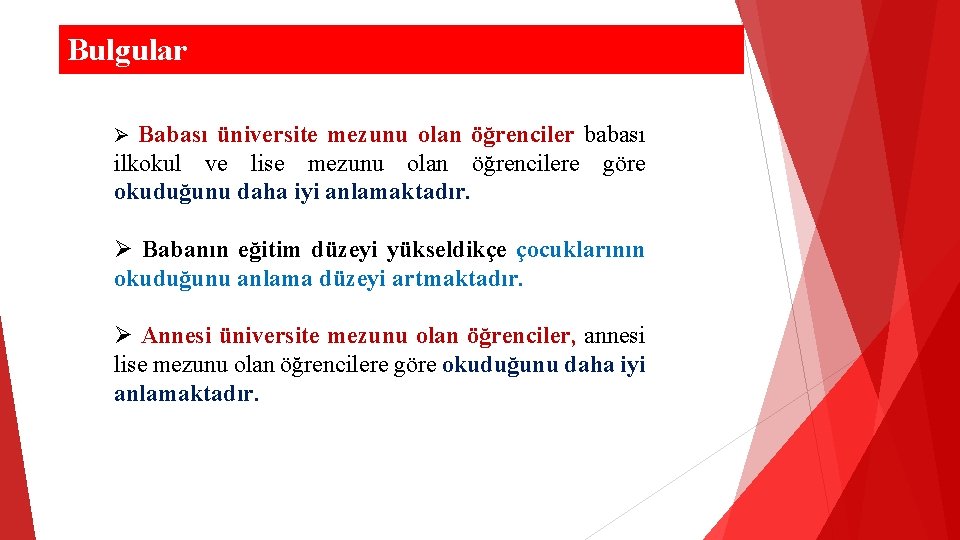 Bulgular

➢ Babası üniversite mezunu olan öğrenciler babası ilkokul ve lise mezunu olan öğrencilere göre okuduğunu daha iyi anlamaktadır.

➢ Babanın eğitim düzeyi yükseldikçe çocuklarının okuduğunu anlama düzeyi artmaktadır.

➢ Annesi üniversite mezunu olan öğrenciler, annesi lise mezunu olan öğrencilere göre okuduğunu daha iyi anlamaktadır.